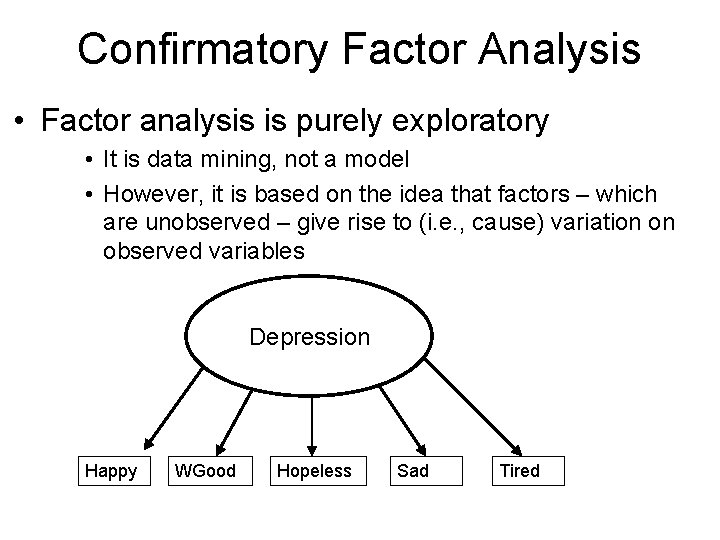 Confirmatory Factor Analysis

• Factor analysis is purely exploratory

• It is data mining, not a model

• However, it is based on the idea that factors – which are unobserved – give rise to (i.e., cause) variation on observed variables

Depression

Happy

WGood

Hopeless

Sad

Tired